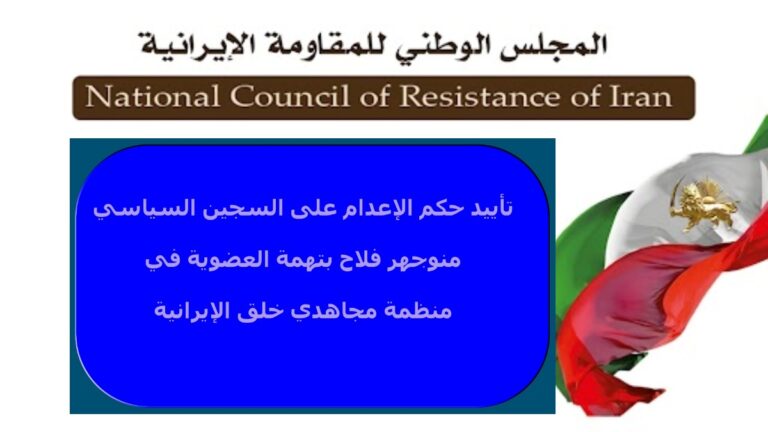 المجلس الوطني للمقاومة الإيرانية
National Council of Resistance of Iran

تأييد حكم الإعدام على السجين السياسي منوجهر فلاح بتهمة العضوية في منظمة مجاهدي خلق الإيرانية